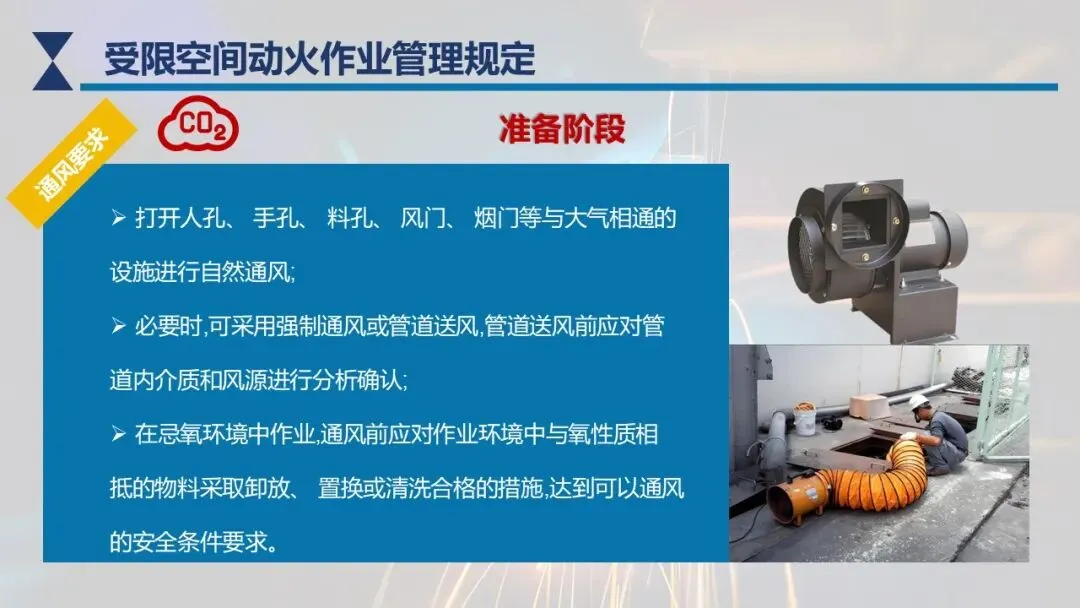 受限空间动火作业管理规定

通风要求

$CO_2$

准备阶段

➢ 打开人孔、 手孔、 料孔、 风门、 烟门等与大气相通的设施进行自然通风;

➢ 必要时,可采用强制通风或管道送风,管道送风前应对管道内介质和风源进行分析确认;

➢ 在忌氧环境中作业,通风前应对作业环境中与氧性质相抵的物料采取卸放、 置换或清洗合格的措施,达到可以通风的安全条件要求。